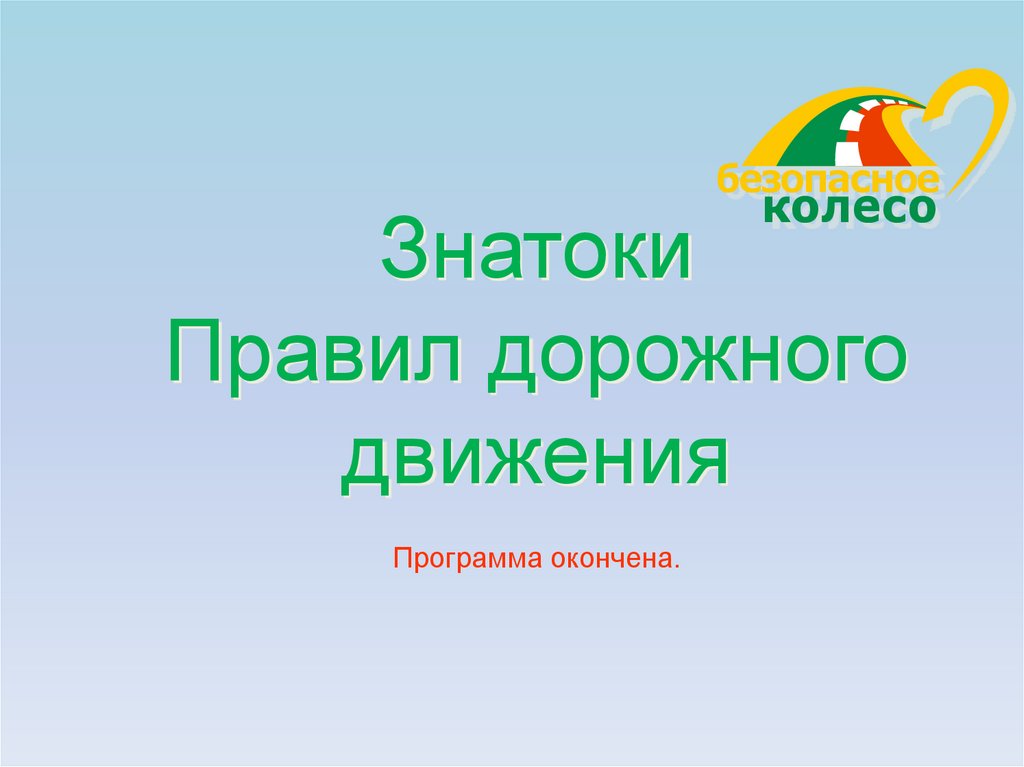 безопасное колесо

Знатоки
Правил дорожного движения

Программа окончена.